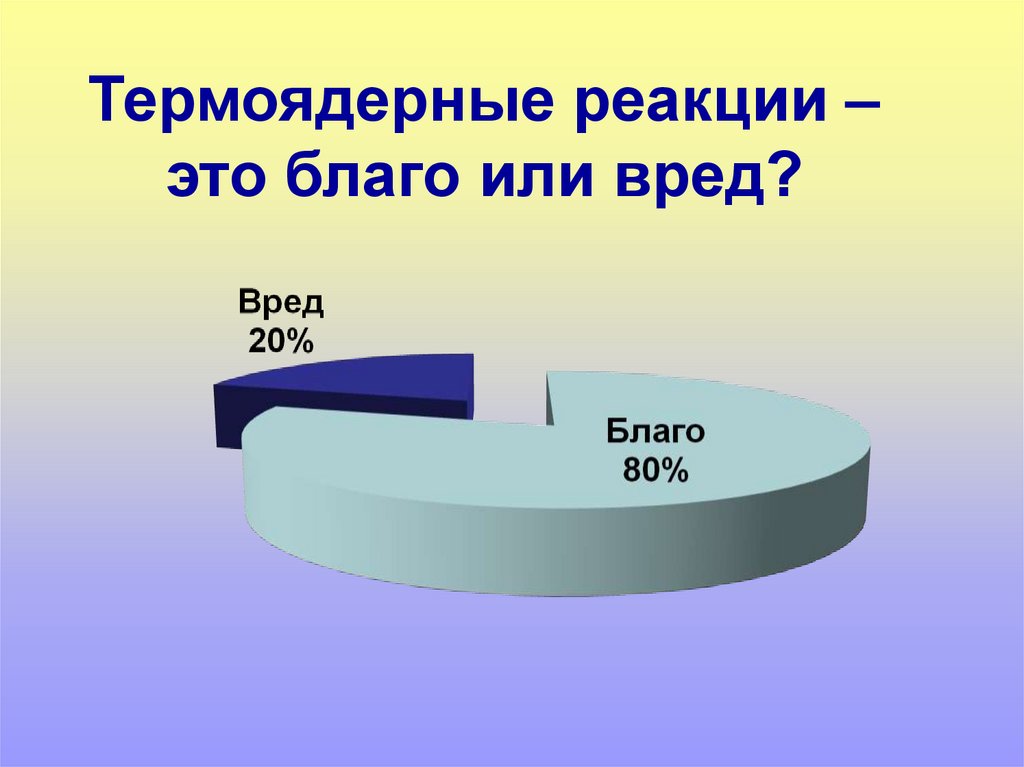 Термоядерные реакции – это благо или вред?

Вред
20%

Благо
80%